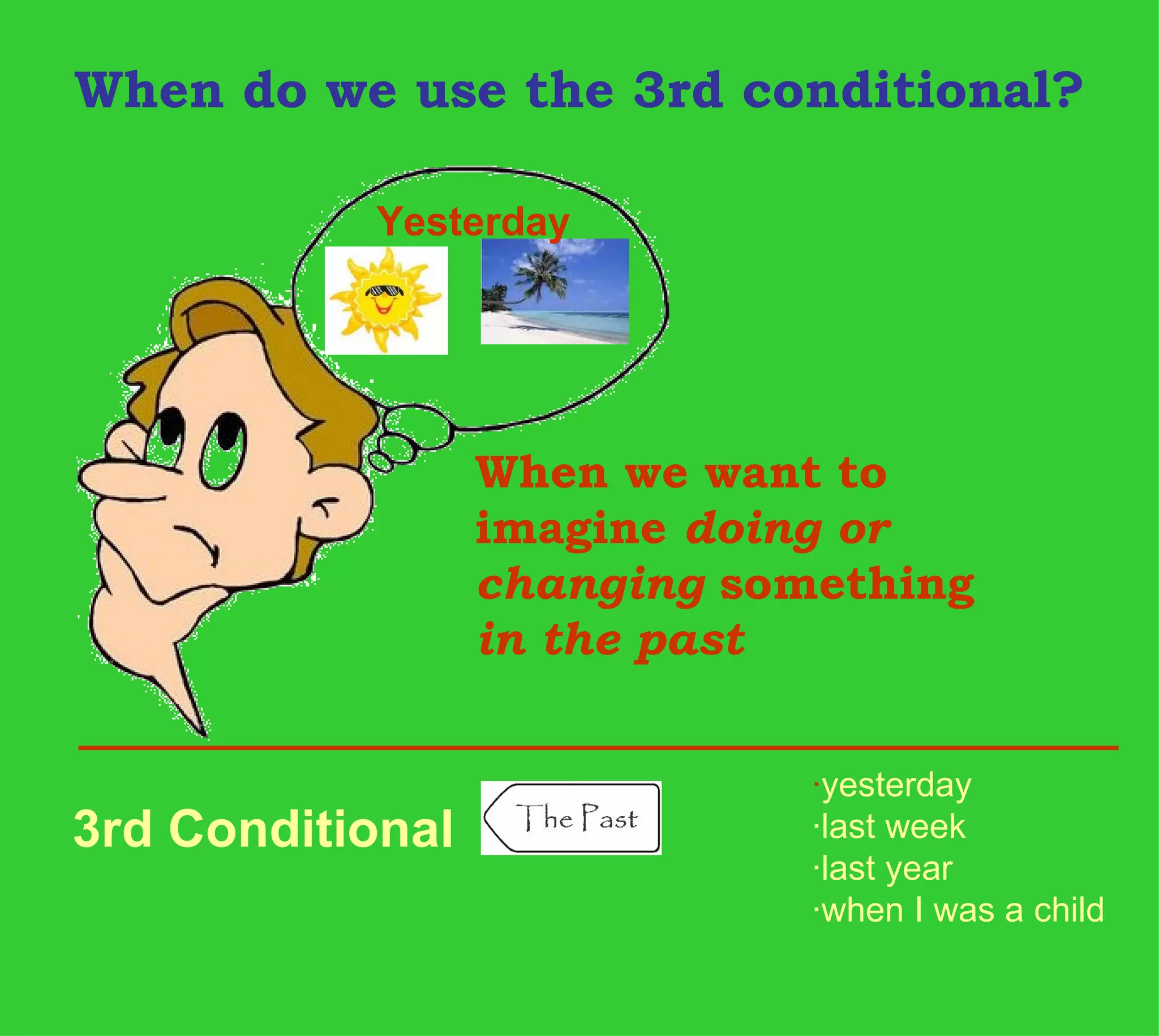 When do we use the 3rd conditional?

Yesterday

When we want to imagine doing or changing something in the past

3rd Conditional

The Past

·yesterday
·last week
·last year
·when I was a child